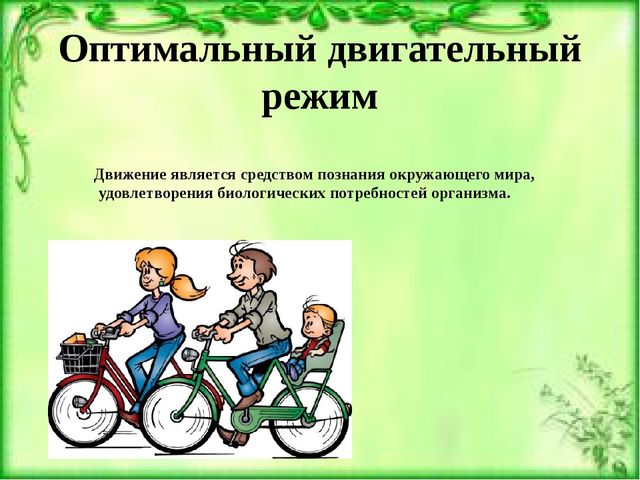 Оптимальный двигательный режим

Движение является средством познания окружающего мира, удовлетворения биологических потребностей организма.